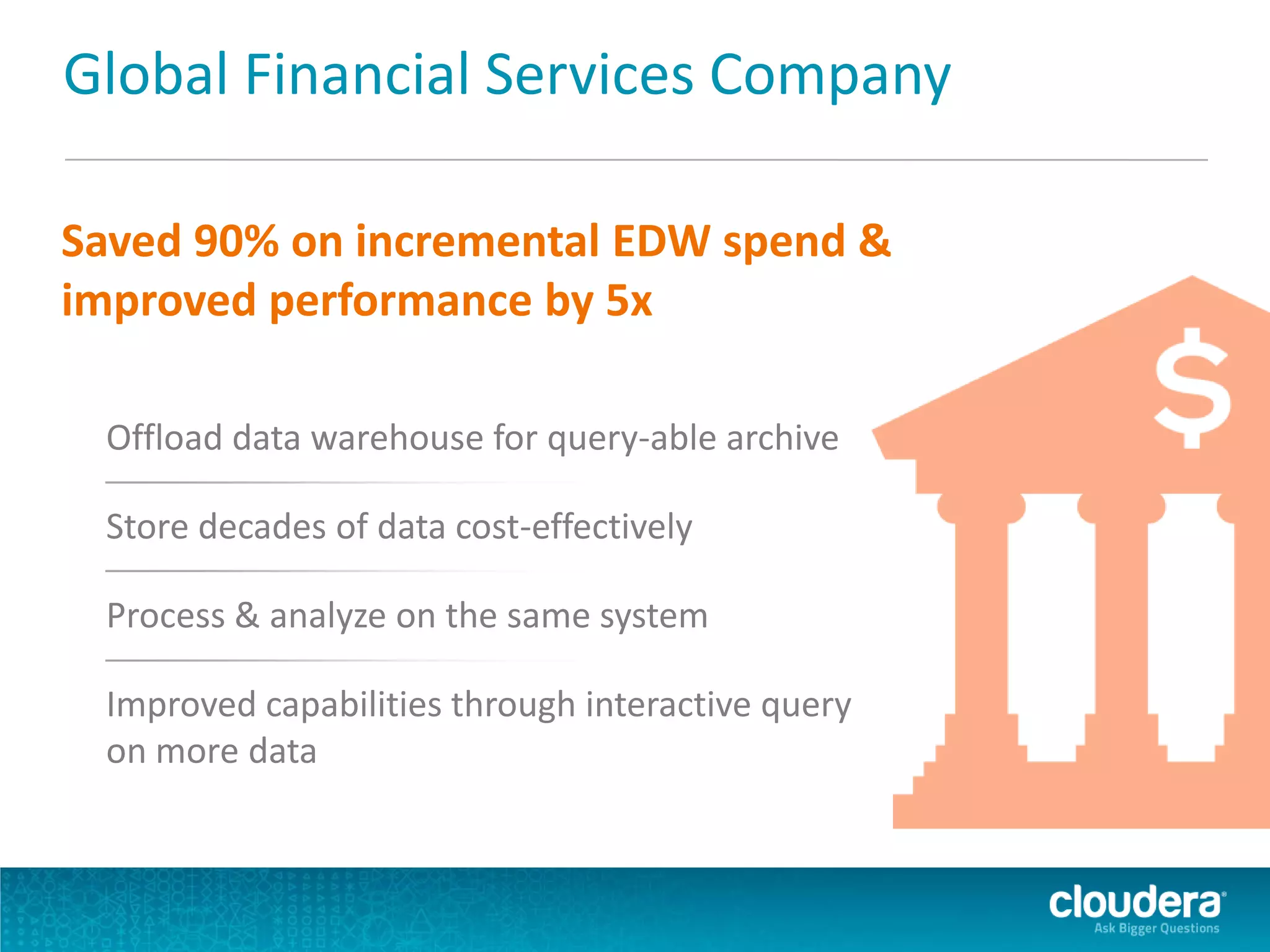 Global Financial Services Company

Saved 90% on incremental EDW spend & improved performance by 5x

Offload data warehouse for query-able archive

Store decades of data cost-effectively

Process & analyze on the same system

Improved capabilities through interactive query on more data

$

cloudera
Ask Bigger Questions